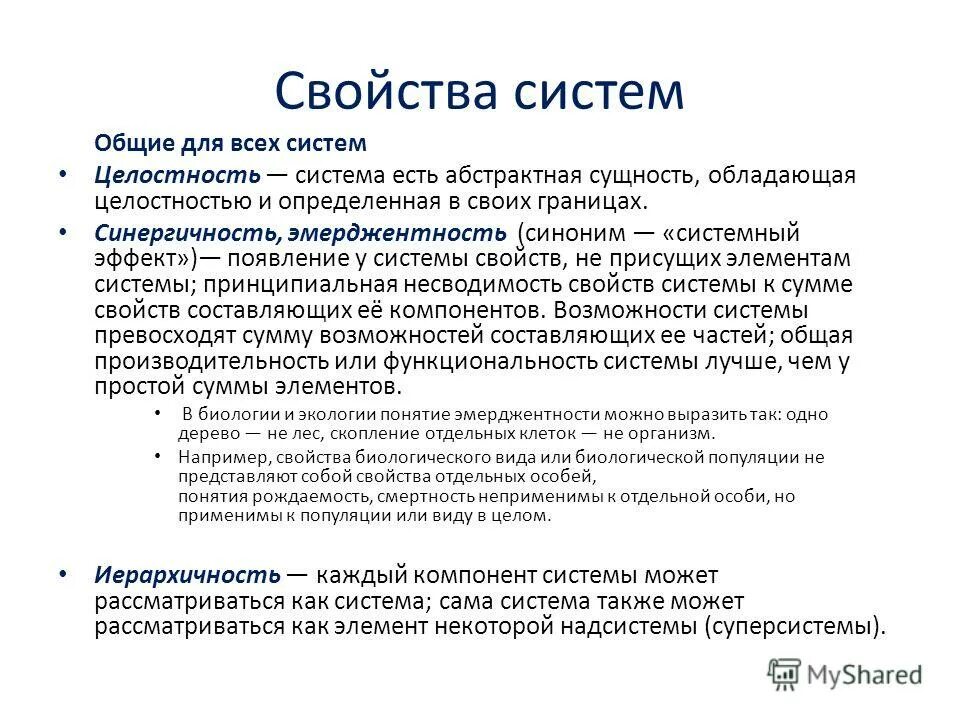 Свойства систем

Общие для всех систем

• Целостность — система есть абстрактная сущность, обладающая целостностью и определенная в своих границах.

• Синергичность, эмерджентность (синоним — «системный эффект»)— появление у системы свойств, не присущих элементам системы; принципиальная несводимость свойств системы к сумме свойств составляющих её компонентов. Возможности системы превосходят сумму возможностей составляющих ее частей; общая производительность или функциональность системы лучше, чем у простой суммы элементов.

• В биологии и экологии понятие эмерджентности можно выразить так: одно дерево — не лес, скопление отдельных клеток — не организм.

• Например, свойства биологического вида или биологической популяции не представляют собой свойства отдельных особей, понятия рождаемость, смертность неприменимы к отдельной особи, но применимы к популяции или виду в целом.

• Иерархичность — каждый компонент системы может рассматриваться как система; сама система также может рассматриваться как элемент некоторой надсистемы (суперсистемы).

MyShared